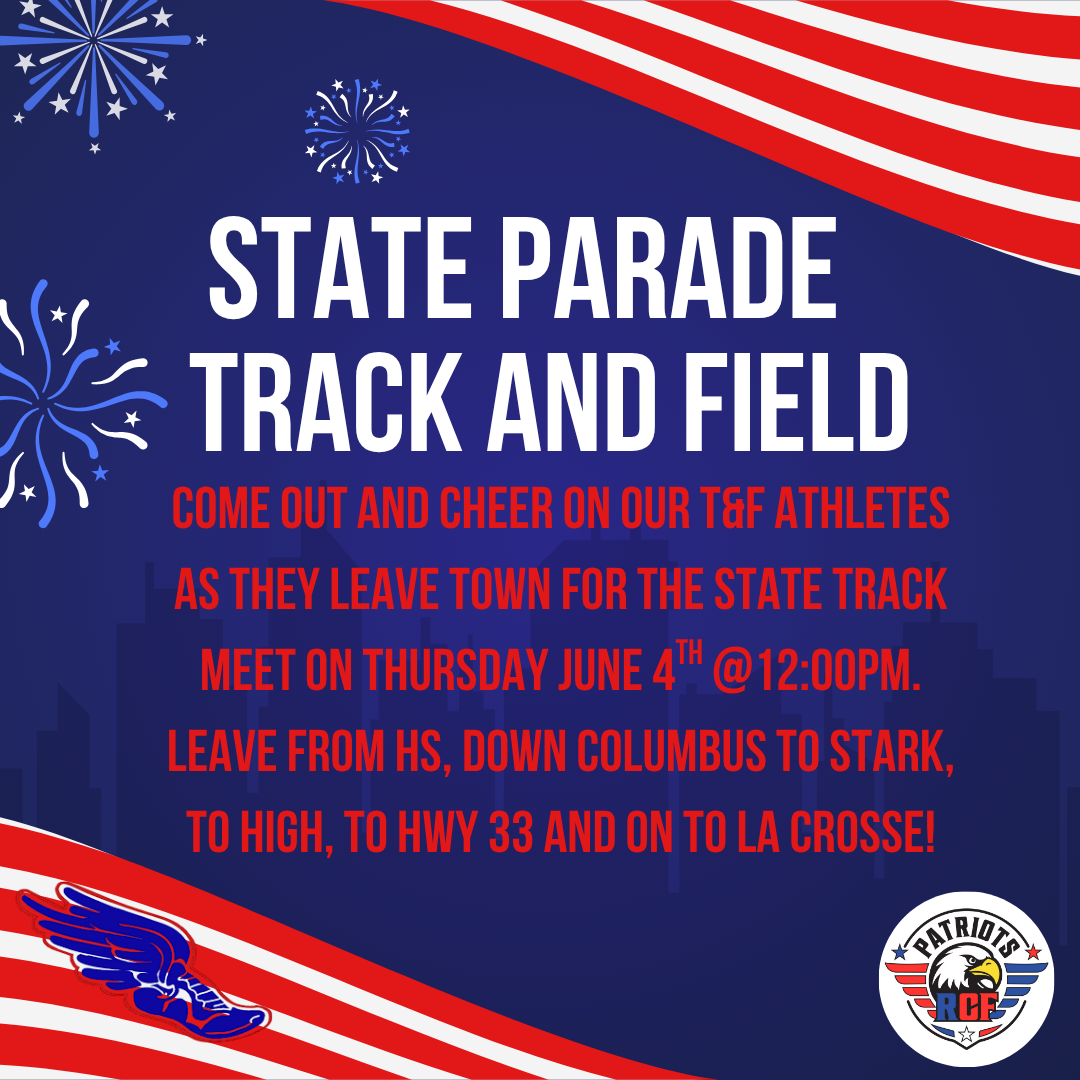 STATE PARADE
TRACK AND FIELD

COME OUT AND CHEER ON OUR T&F ATHLETES AS THEY LEAVE TOWN FOR THE STATE TRACK MEET ON THURSDAY JUNE 4$^{TH}$ @12:00PM. LEAVE FROM HS, DOWN COLUMBUS TO STARK, TO HIGH, TO HWY 33 AND ON TO LA CROSSE!

PATRIOTS
RCF